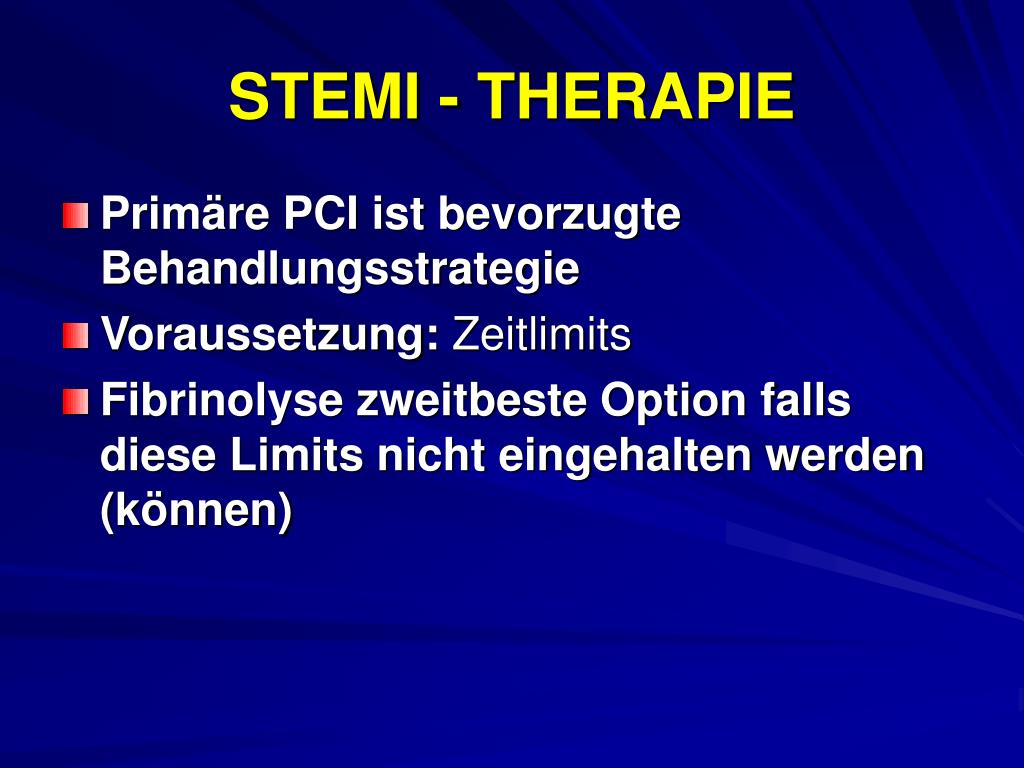 STEMI - THERAPIE

Primäre PCI ist bevorzugte Behandlungsstrategie

Voraussetzung: Zeitlimits

Fibrinolyse zweitbeste Option falls diese Limits nicht eingehalten werden (können)